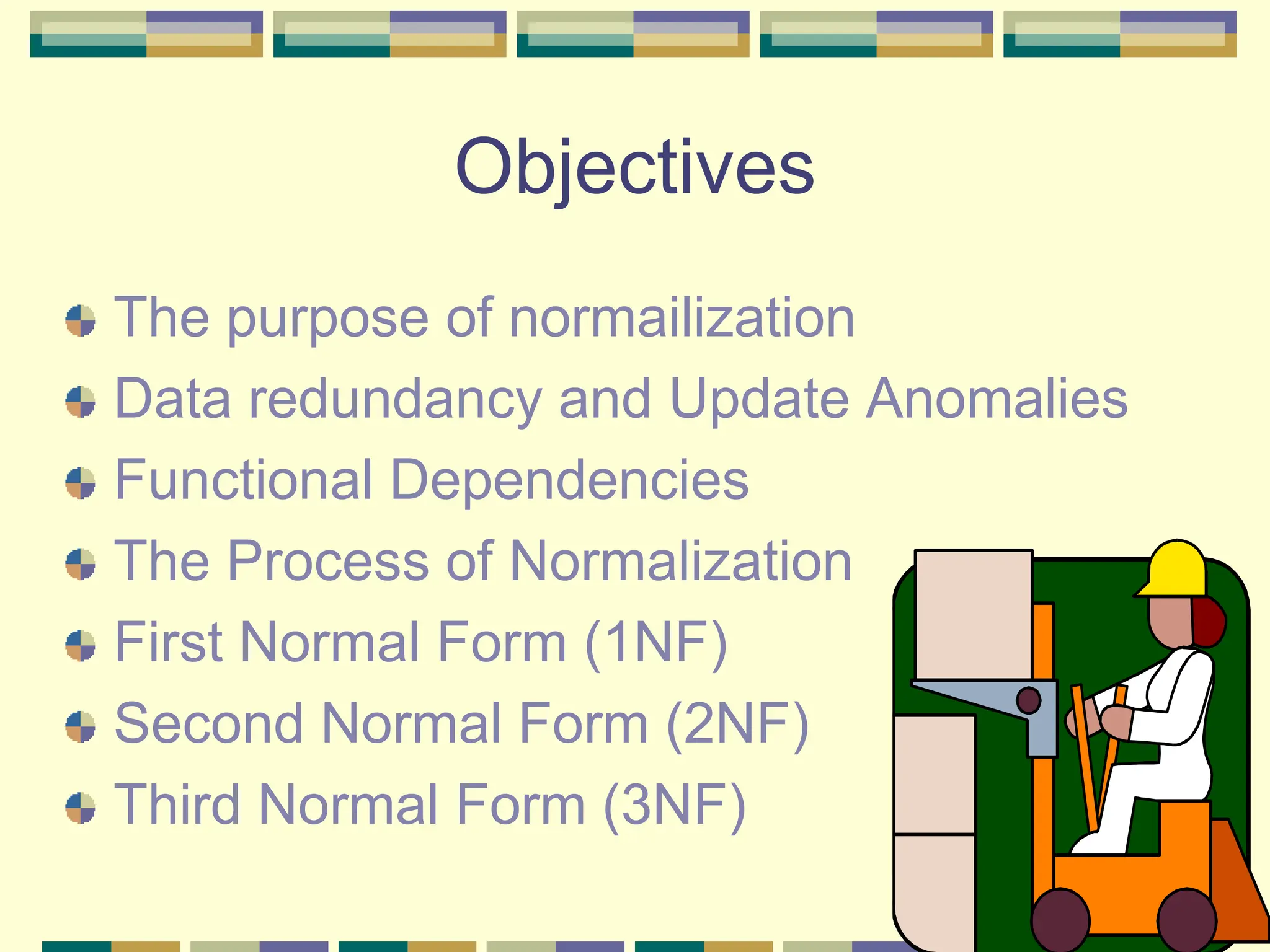 Objectives

The purpose of normailization
Data redundancy and Update Anomalies
Functional Dependencies
The Process of Normalization
First Normal Form (1NF)
Second Normal Form (2NF)
Third Normal Form (3NF)